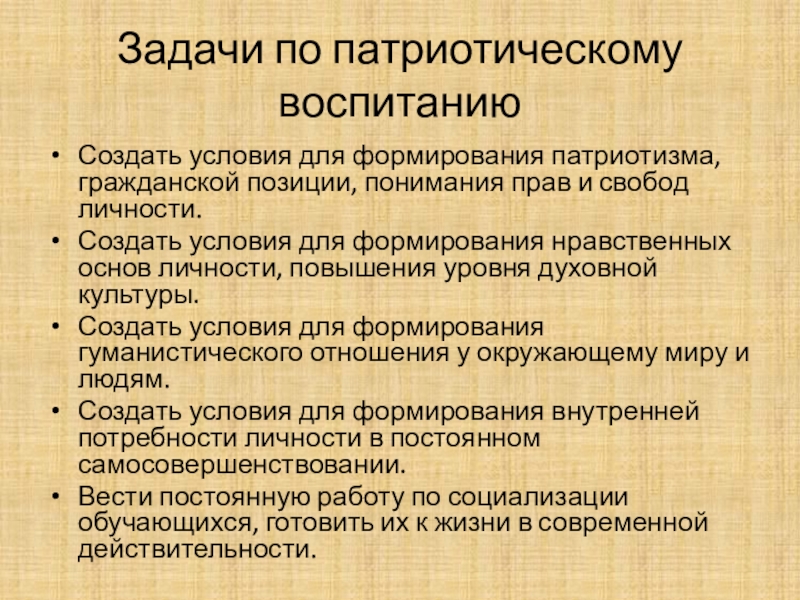 Задачи по патриотическому воспитанию

• Создать условия для формирования патриотизма, гражданской позиции, понимания прав и свобод личности.
• Создать условия для формирования нравственных основ личности, повышения уровня духовной культуры.
• Создать условия для формирования гуманистического отношения у окружающему миру и людям.
• Создать условия для формирования внутренней потребности личности в постоянном самосовершенствовании.
• Вести постоянную работу по социализации обучающихся, готовить их к жизни в современной действительности.